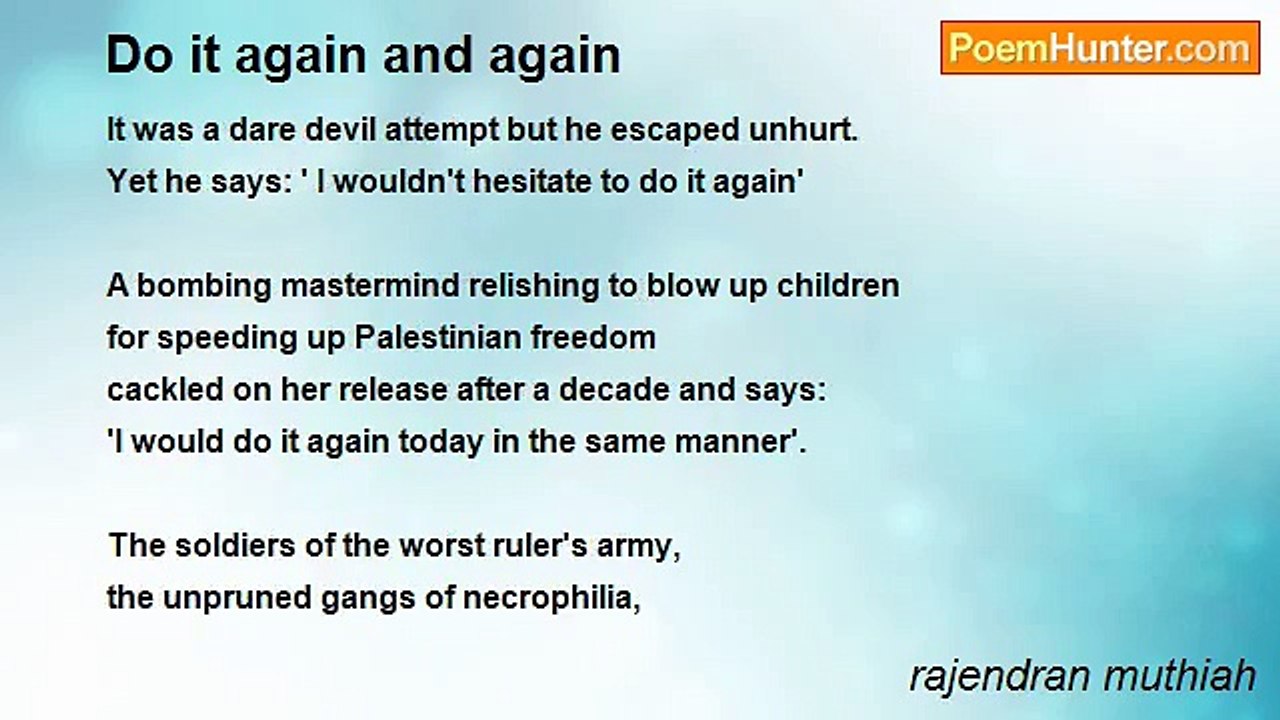 Do it again and again

PoemHunter.com

It was a dare devil attempt but he escaped unhurt.
Yet he says: ' I wouldn't hesitate to do it again'

A bombing mastermind relishing to blow up children
for speeding up Palestinian freedom
cackled on her release after a decade and says:
'I would do it again today in the same manner'.

The soldiers of the worst ruler's army,
the unpruned gangs of necrophilia,

rajendran muthiah